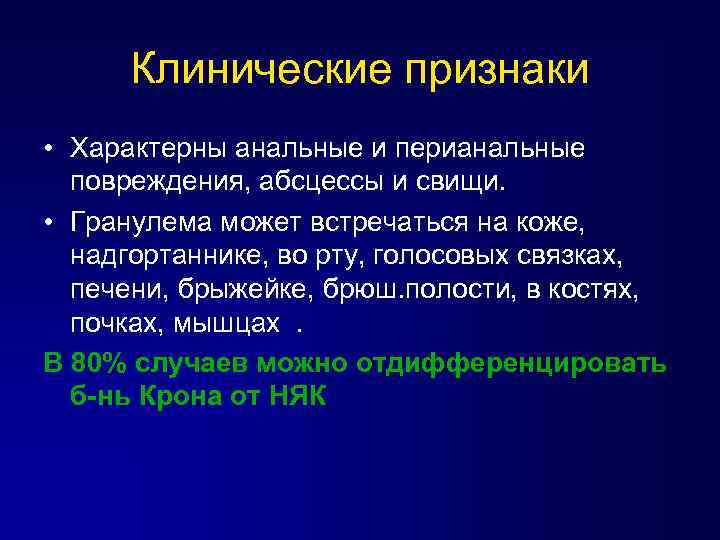 Клинические признаки

• Характерны анальные и перианальные повреждения, абсцессы и свищи.

• Гранулема может встречаться на коже, надгортаннике, во рту, голосовых связках, печени, брыжейке, брюш.полости, в костях, почках, мышцах .

В 80% случаев можно отдифференцировать б-нь Крона от НЯК